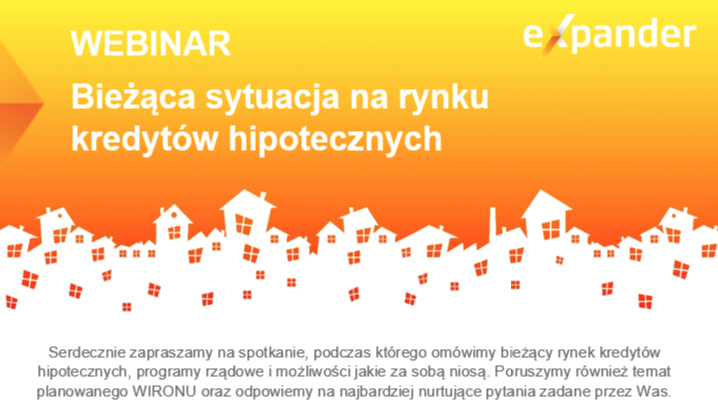 WEBINAR

expander

Bieżąca sytuacja na rynku kredytów hipotecznych

Serdecznie zapraszamy na spotkanie, podczas którego omówimy bieżący rynek kredytów hipotecznych, programy rządowe i możliwości jakie za sobą niosą. Poruszymy również temat planowanego WIRONU oraz odpowiemy na najbardziej nurtujące pytania zadane przez Was.